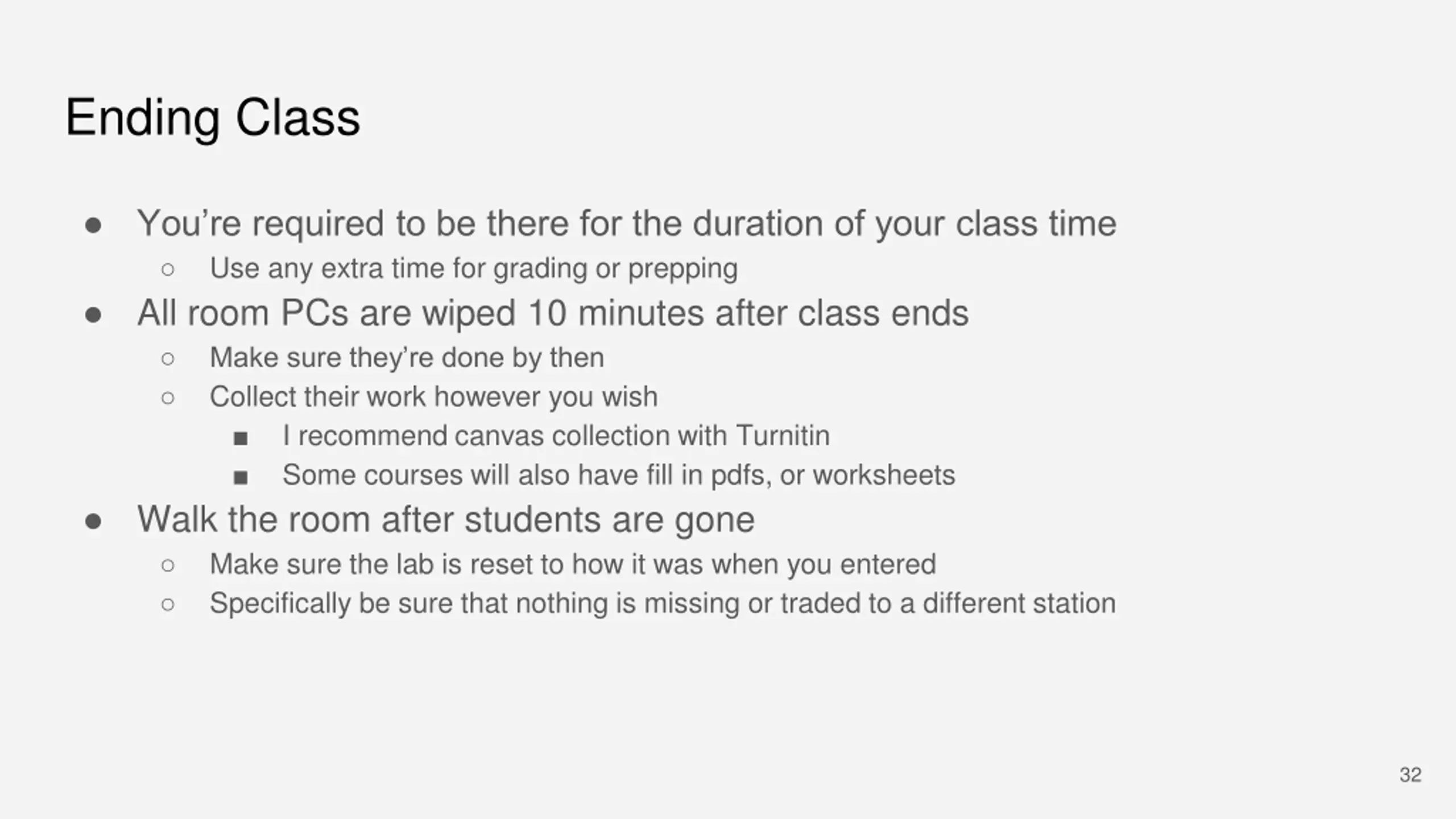 Ending Class

● You’re required to be there for the duration of your class time
○ Use any extra time for grading or prepping
● All room PCs are wiped 10 minutes after class ends
○ Make sure they’re done by then
○ Collect their work however you wish
■ I recommend canvas collection with Turnitin
■ Some courses will also have fill in pdfs, or worksheets
● Walk the room after students are gone
○ Make sure the lab is reset to how it was when you entered
○ Specifically be sure that nothing is missing or traded to a different station

32